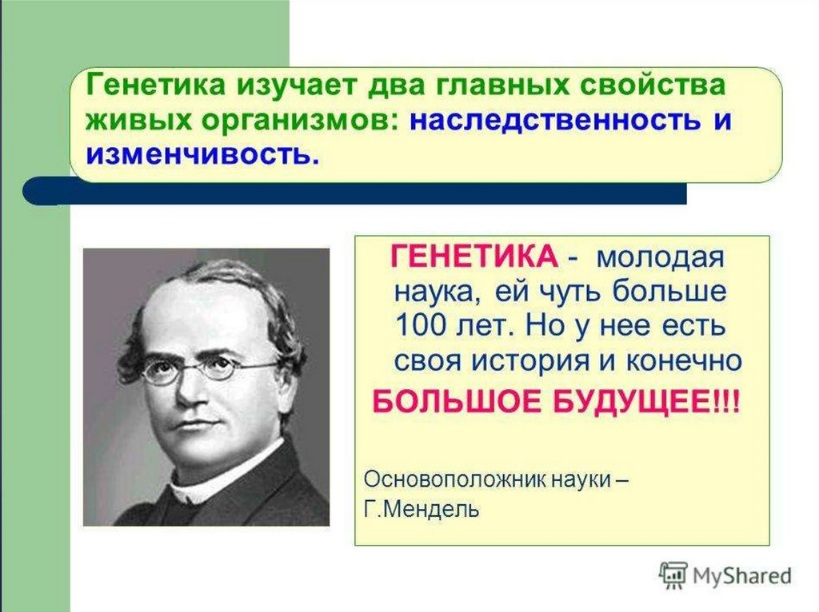 Генетика изучает два главных свойства живых организмов: наследственность и изменчивость.

ГЕНЕТИКА - молодая наука, ей чуть больше 100 лет. Но у нее есть своя история и конечно БОЛЬШОЕ БУДУЩЕЕ!!!

Основоположник науки – Г.Мендель

MyShared